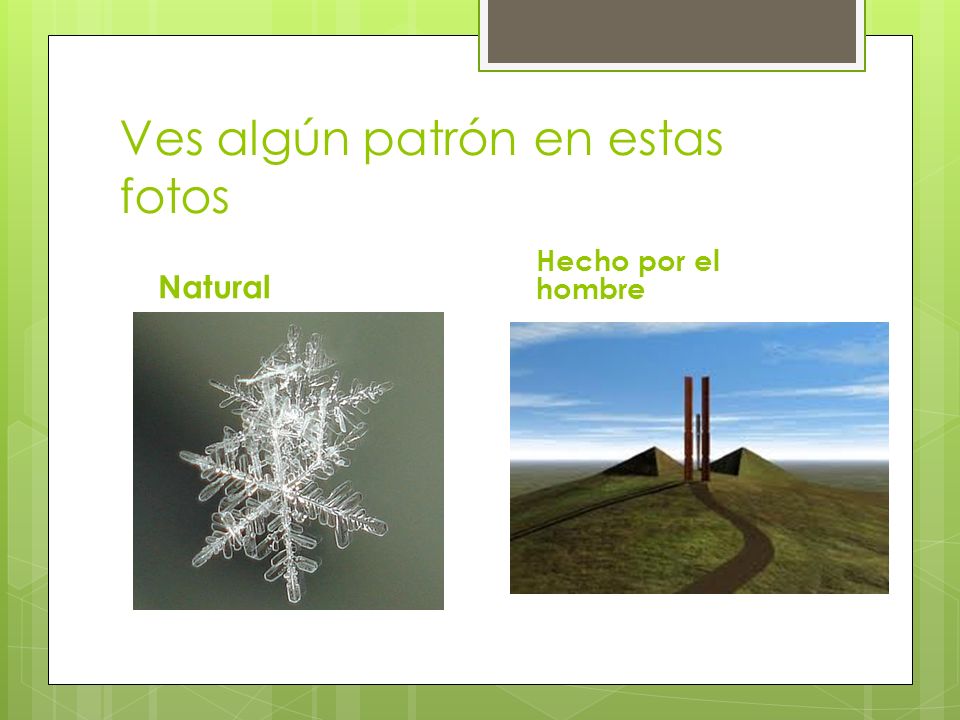 Ves algún patrón en estas fotos

Natural

Hecho por el hombre